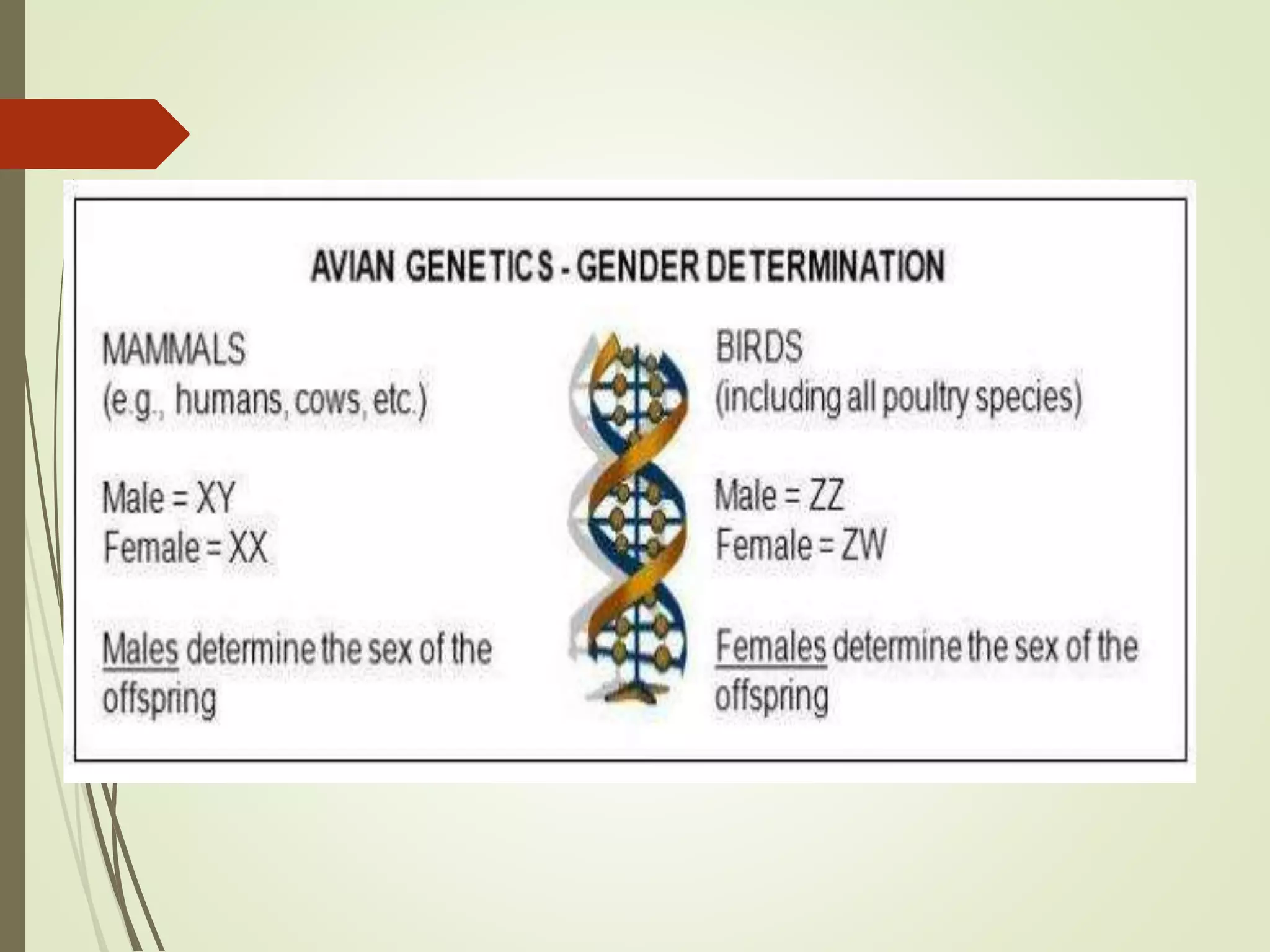 AVIAN GENETICS - GENDER DETERMINATION

MAMMALS
(e.g., humans, cows, etc.)

Male = XY
Female = XX

Males determine the sex of the offspring

BIRDS
(including all poultry species)

Male = ZZ
Female = ZW

Females determine the sex of the offspring